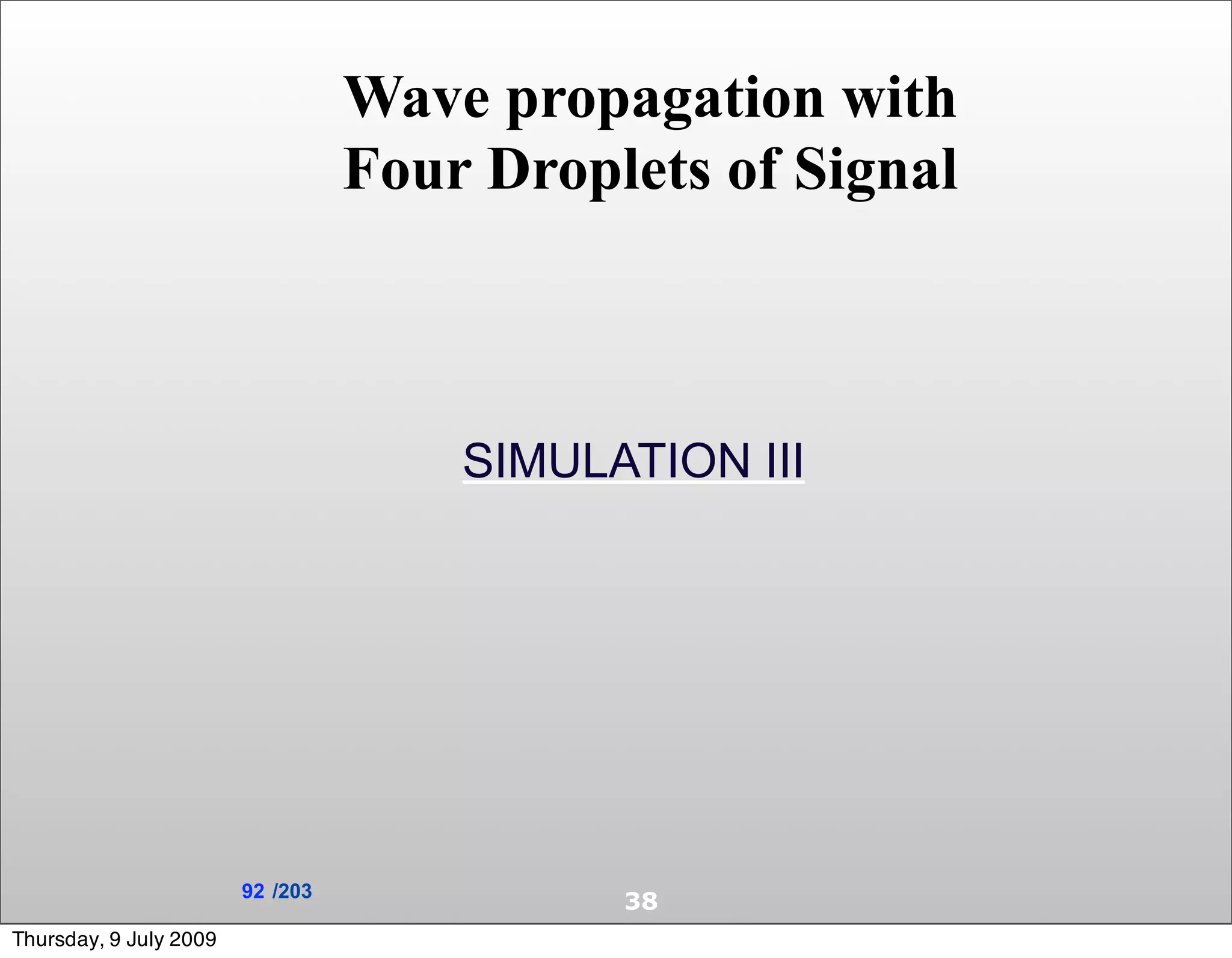 Wave propagation with Four Droplets of Signal

SIMULATION III

92 /203

38

Thursday, 9 July 2009